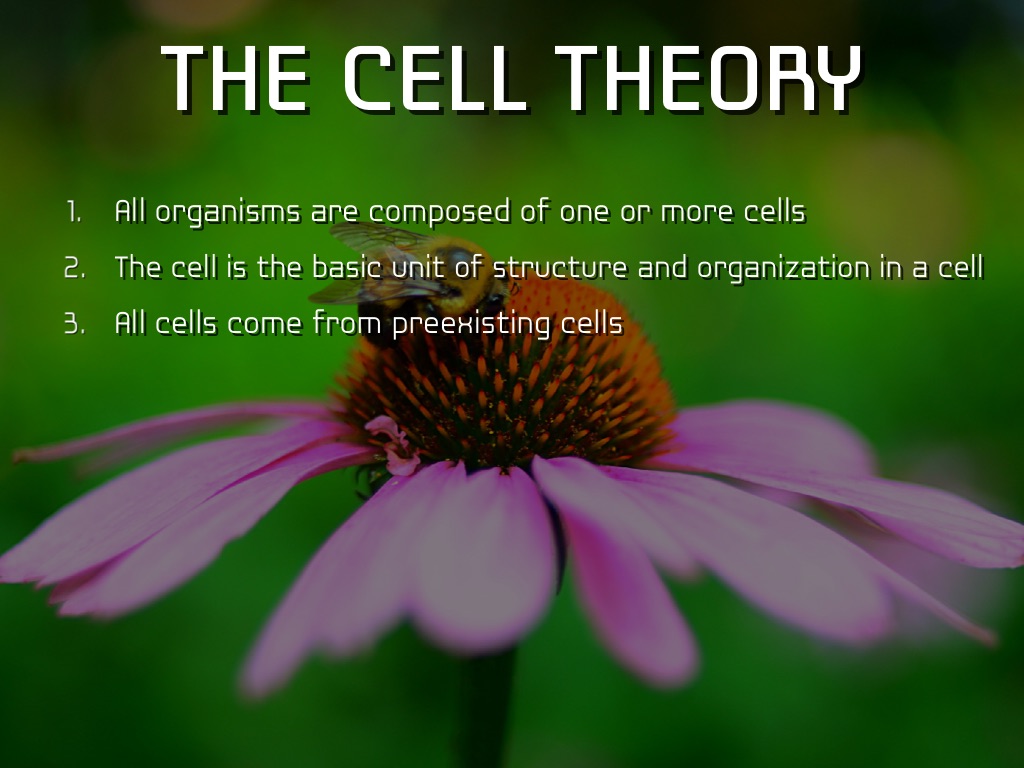 THE CELL THEORY

1. All organisms are composed of one or more cells
2. The cell is the basic unit of structure and organization in a cell
3. All cells come from preexisting cells